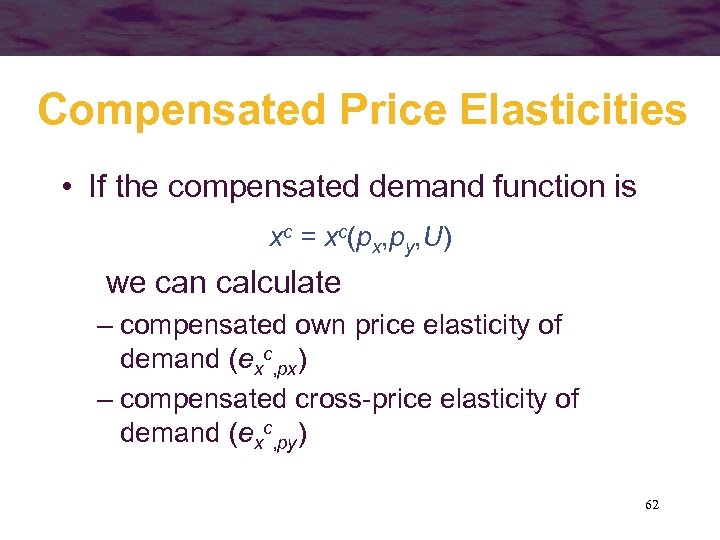 Compensated Price Elasticities

• If the compensated demand function is

$x^c = x^c(p_x,p_y,U)$

we can calculate

– compensated own price elasticity of demand ($e_{x^c,px}$)

– compensated cross-price elasticity of demand ($e_{x^c,py}$)

62